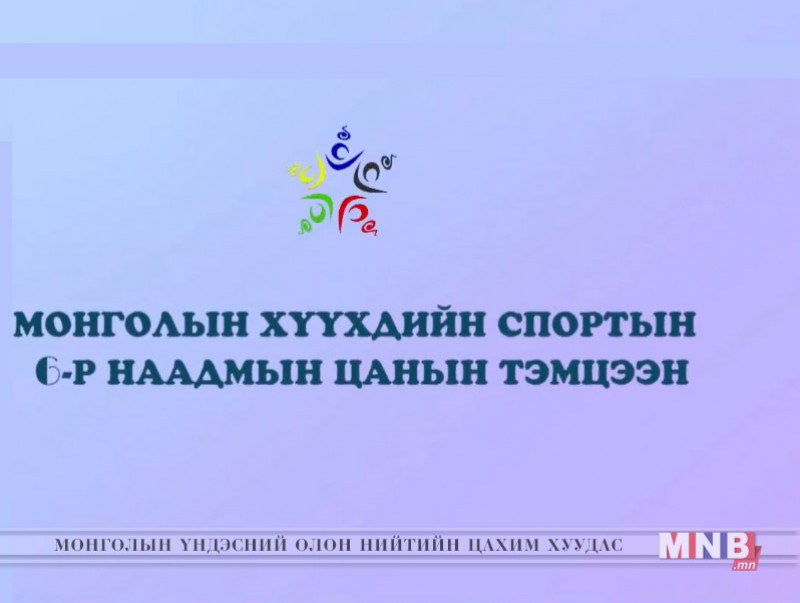 МОНГОЛЫН ХҮҮХДИЙН СПОРТЫН
6-Р НААДМЫН ЦАНЫН ТЭМЦЭЭН

МОНГОЛЫН ҮНДЭСНИЙ ОЛОН НИЙТИЙН ЦАХИМ ХУУДАС

MNB .mn